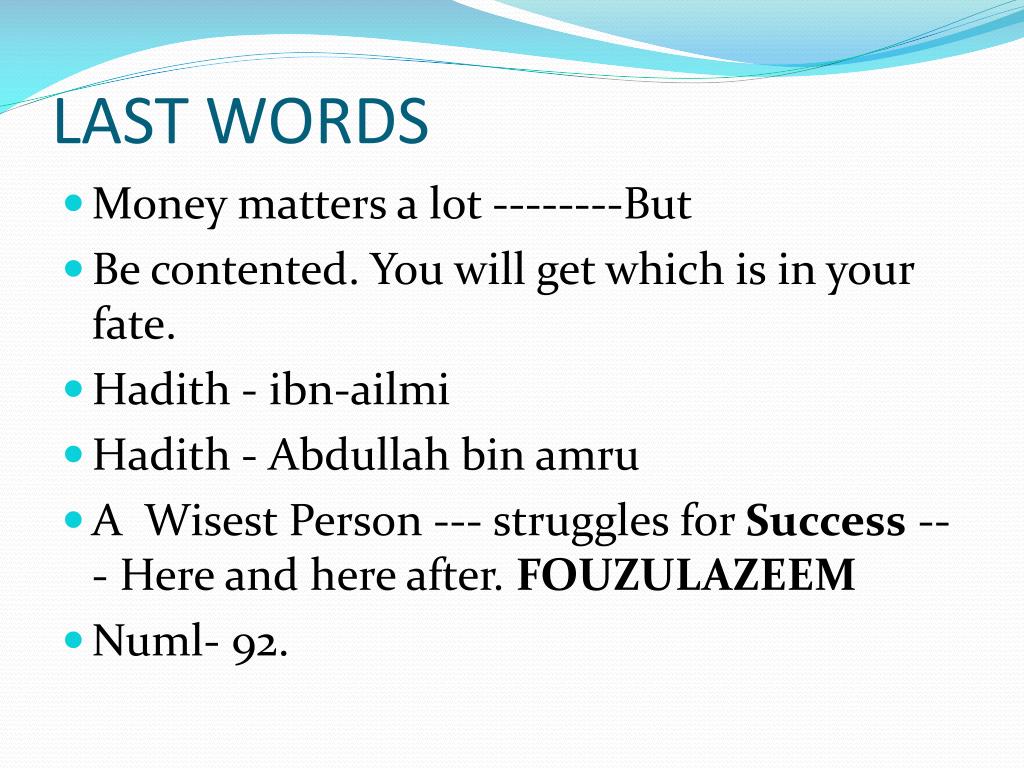 LAST WORDS

- Money matters a lot --------But
- Be contented. You will get which is in your fate.
- Hadith - ibn-ailmi
- Hadith - Abdullah bin amru
- A Wisest Person --- struggles for **Success** --- Here and here after. **FOUZULAZEEM**
- Numl- 92.